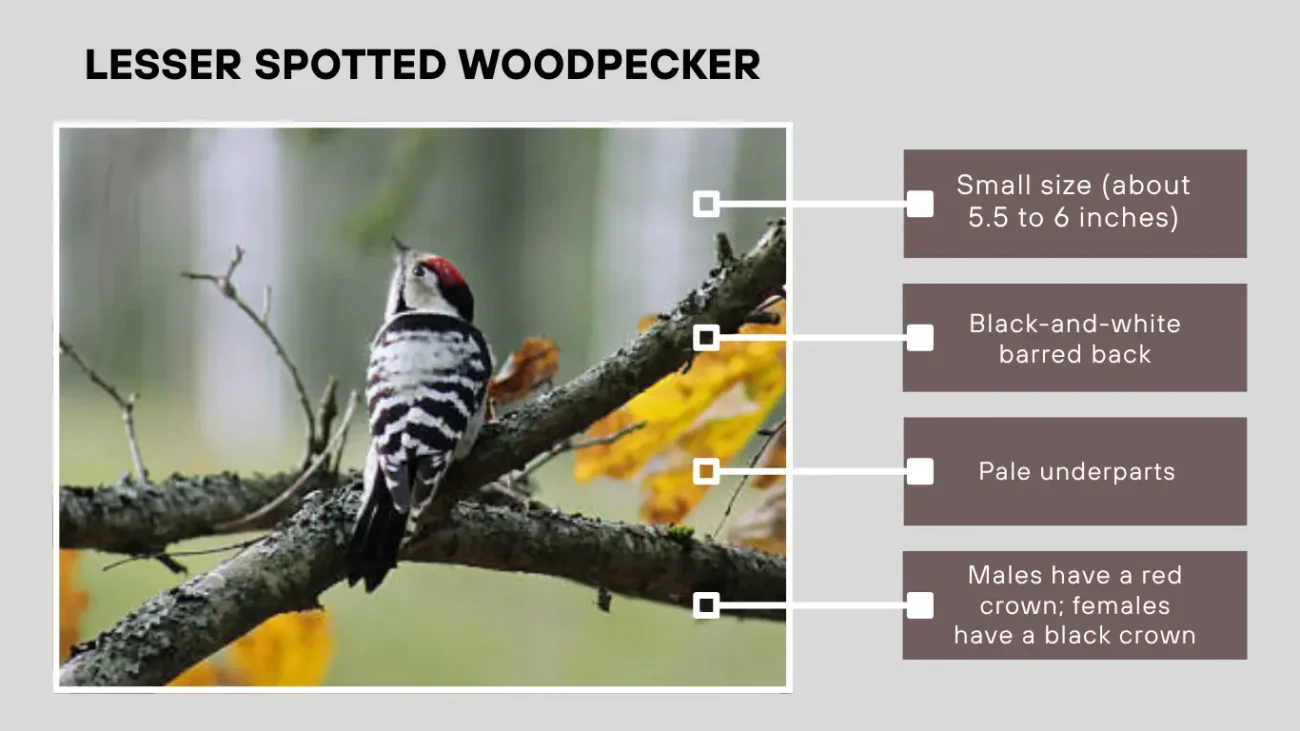 LESSER SPOTTED WOODPECKER

Small size (about 5.5 to 6 inches)

Black-and-white barred back

Pale underparts

Males have a red crown; females have a black crown